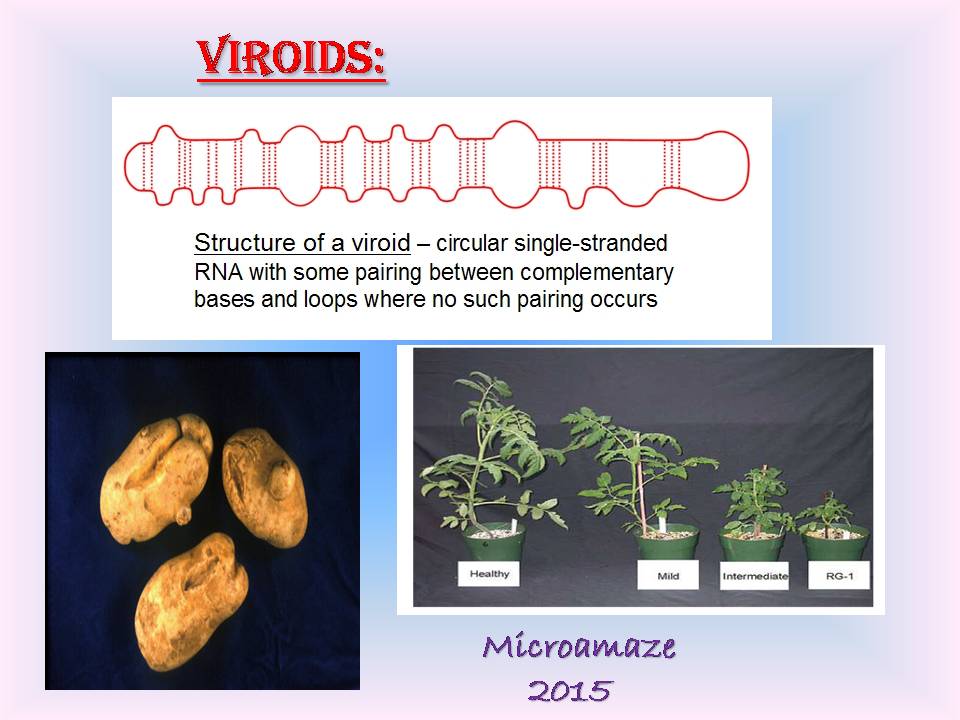 VIROIDS:

Structure of a viroid – circular single-stranded RNA with some pairing between complementary bases and loops where no such pairing occurs

Healthy

Mild

Intermediate

RG-1

Microamaze
2015